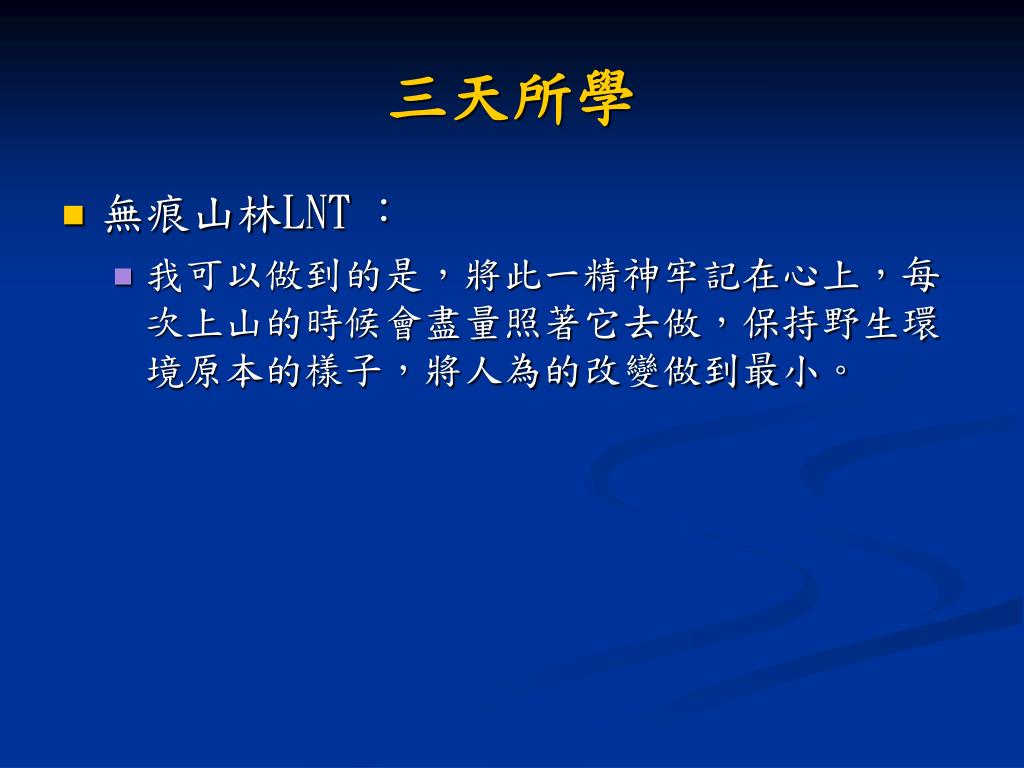 三天所學

無痕山林LNT：

我可以做到的是，將此一精神牢記在心上，每次上山的時候會盡量照著它去做，保持野生環境原本的樣子，將人為的改變做到最小。